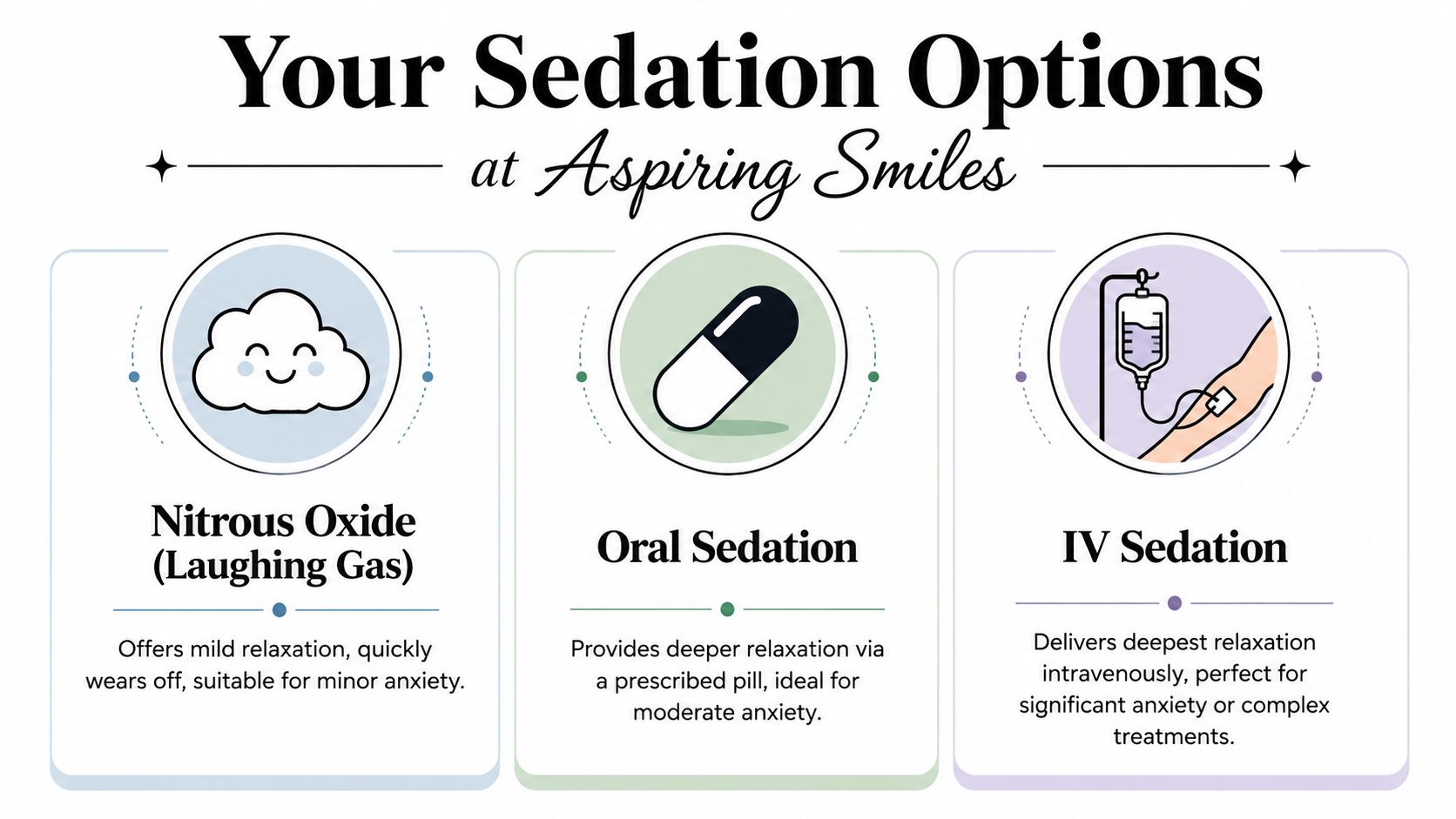 Your Sedation Options

at Aspiring Smiles

Nitrous Oxide (Laughing Gas)

Offers mild relaxation, quickly wears off, suitable for minor anxiety.

Oral Sedation

Provides deeper relaxation via a prescribed pill, ideal for moderate anxiety.

IV Sedation

Delivers deepest relaxation intravenously, perfect for significant anxiety or complex treatments.